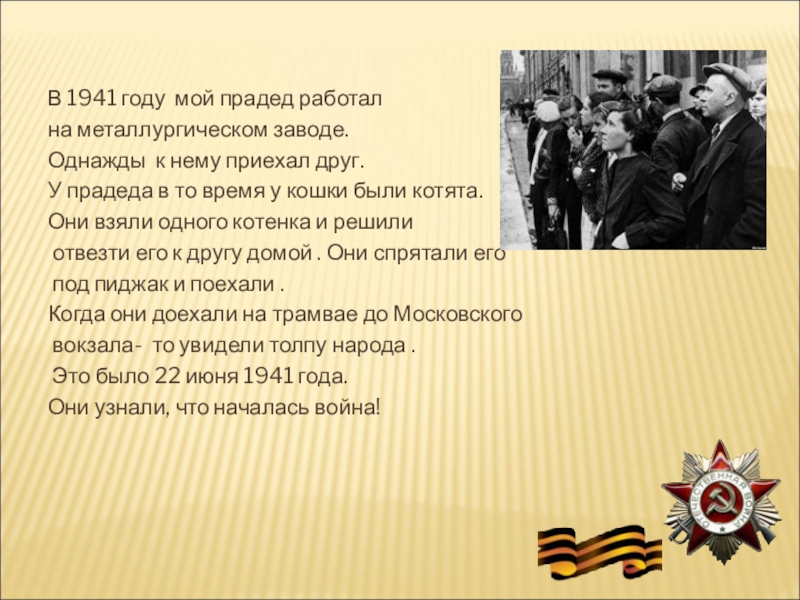 В 1941 году мой прадед работал на металлургическом заводе. Однажды к нему приехал друг. У прадеда в то время у кошки были котята. Они взяли одного котенка и решили отвезти его к другу домой . Они спрятали его под пиджак и поехали . Когда они доехали на трамвае до Московского вокзала- то увидели толпу народа . Это было 22 июня 1941 года. Они узнали, что началась война!

ОТЕЧЕСТВЕННАЯ ВОЙНА